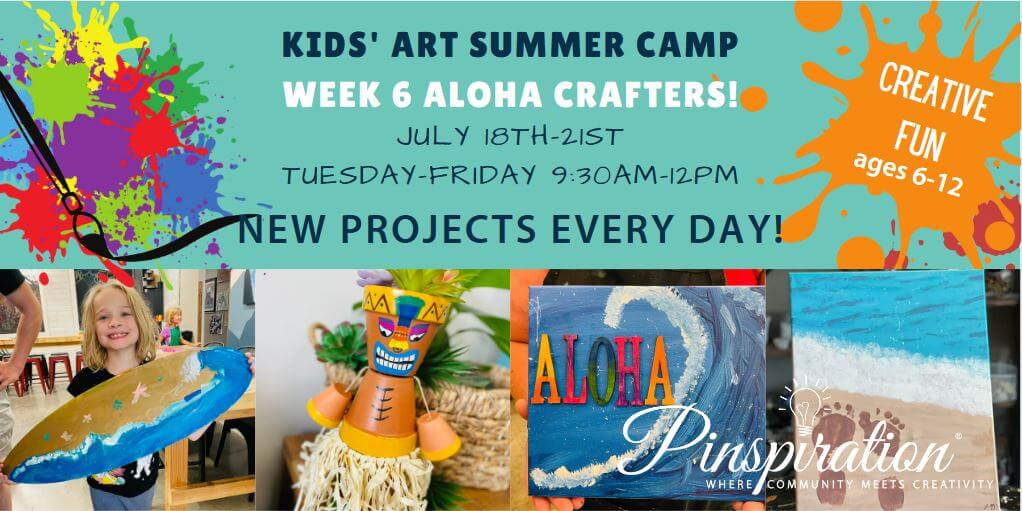 KIDS' ART SUMMER CAMP
WEEK 6 ALOHA CRAFTERS!
JULY 18TH-21ST
TUESDAY-FRIDAY 9:30AM-12PM
NEW PROJECTS EVERY DAY!

CREATIVE FUN
ages 6-12

ALOHA

Pinspiration®
WHERE COMMUNITY MEETS CREATIVITY